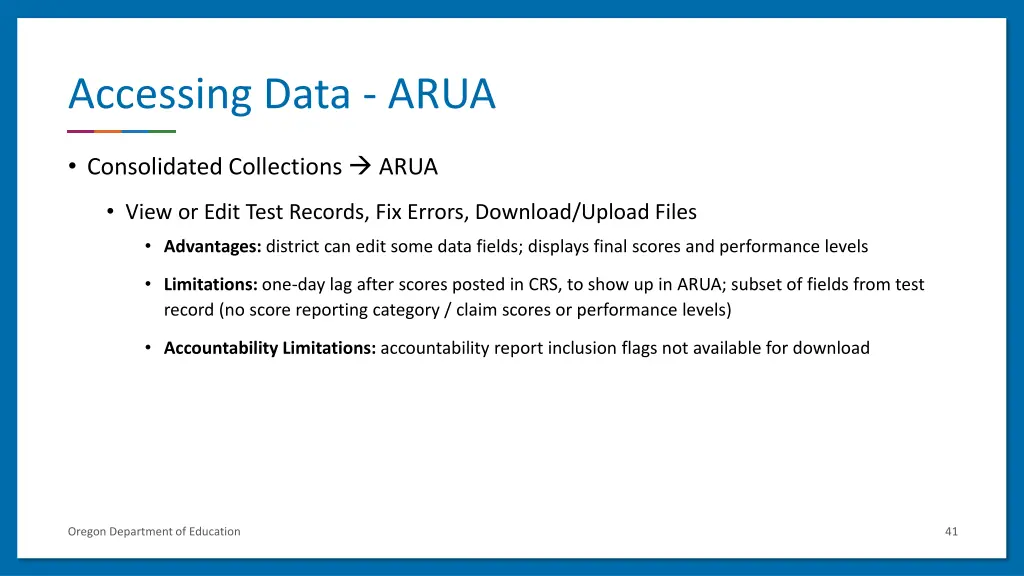 Accessing Data - ARUA

• Consolidated Collections → ARUA

• View or Edit Test Records, Fix Errors, Download/Upload Files

• **Advantages:** district can edit some data fields; displays final scores and performance levels

• **Limitations:** one-day lag after scores posted in CRS, to show up in ARUA; subset of fields from test record (no score reporting category / claim scores or performance levels)

• **Accountability Limitations:** accountability report inclusion flags not available for download

Oregon Department of Education

41